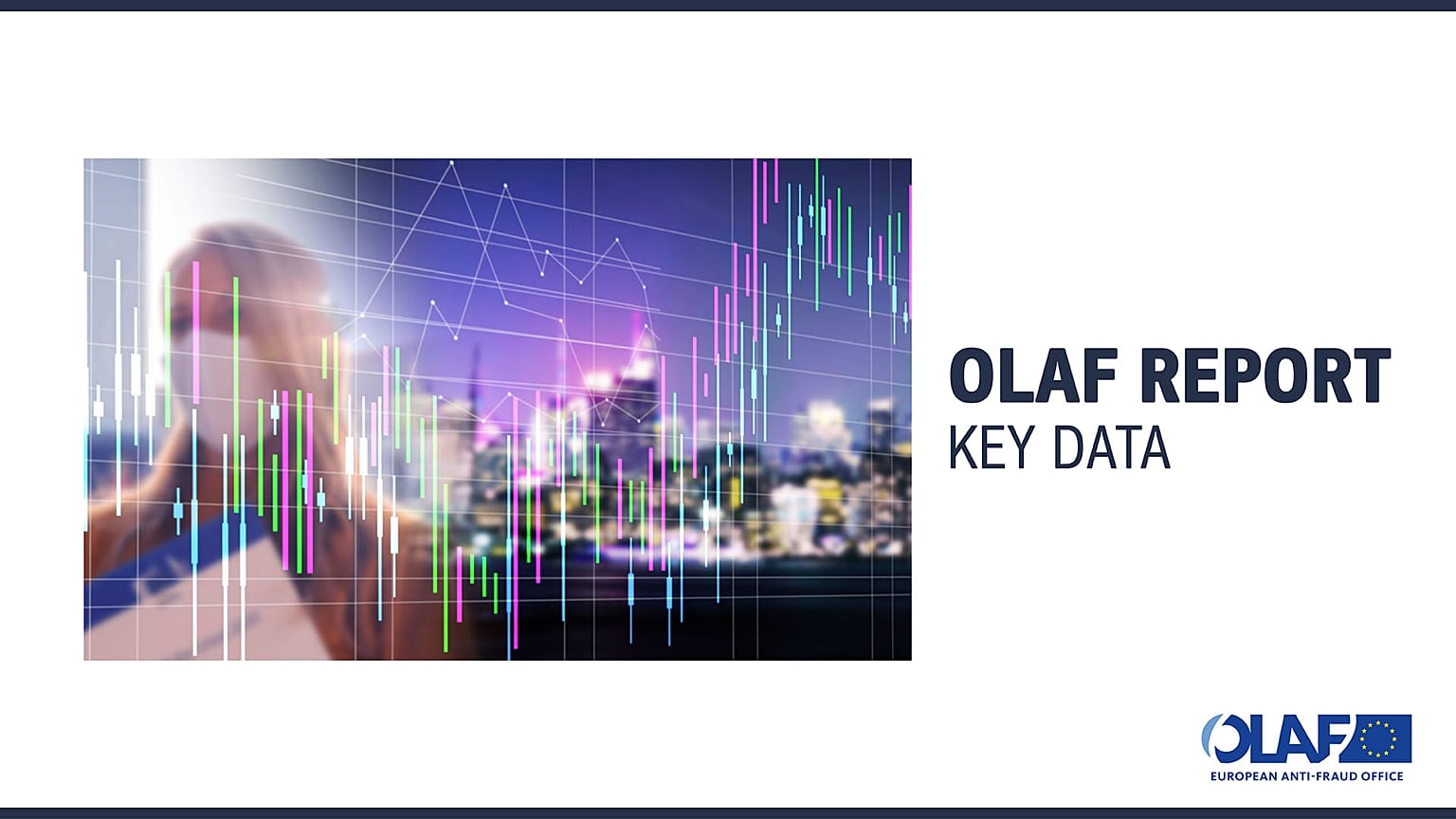 OLAF REPORT
KEY DATA

OLAF
EUROPEAN ANTI-FRAUD OFFICE